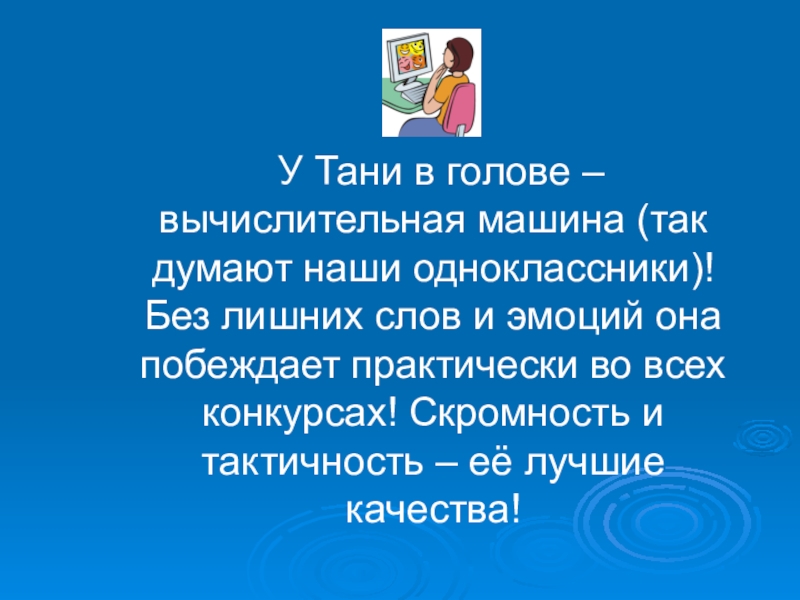 У Тани в голове – вычислительная машина (так думают наши одноклассники)! Без лишних слов и эмоций она побеждает практически во всех конкурсах! Скромность и тактичность – её лучшие качества!